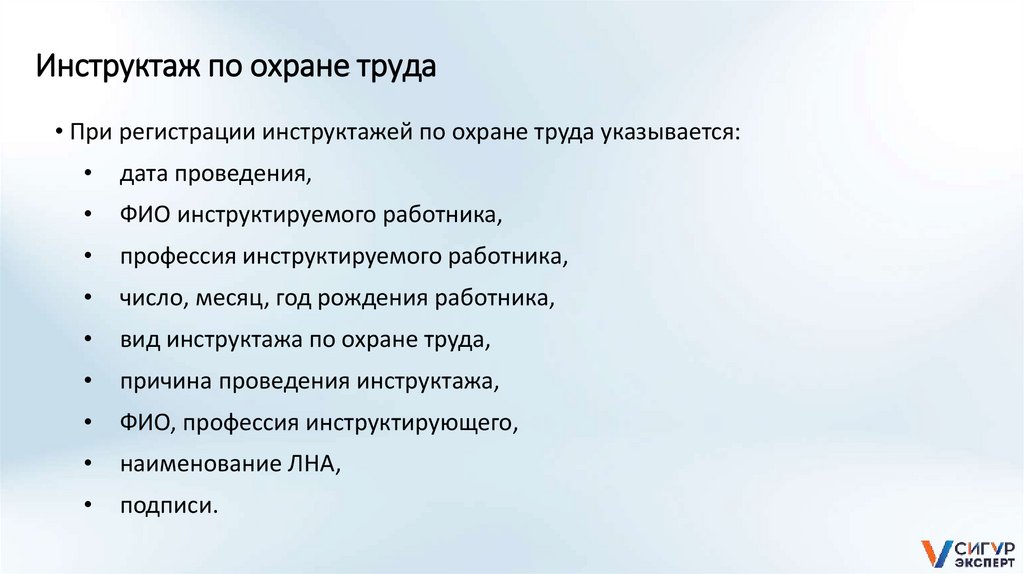 Инструктаж по охране труда

• При регистрации инструктажей по охране труда указывается:

• дата проведения,

• ФИО инструктируемого работника,

• профессия инструктируемого работника,

• число, месяц, год рождения работника,

• вид инструктажа по охране труда,

• причина проведения инструктажа,

• ФИО, профессия инструктирующего,

• наименование ЛНА,

• подписи.

СИГУР ЭКСПЕРТ